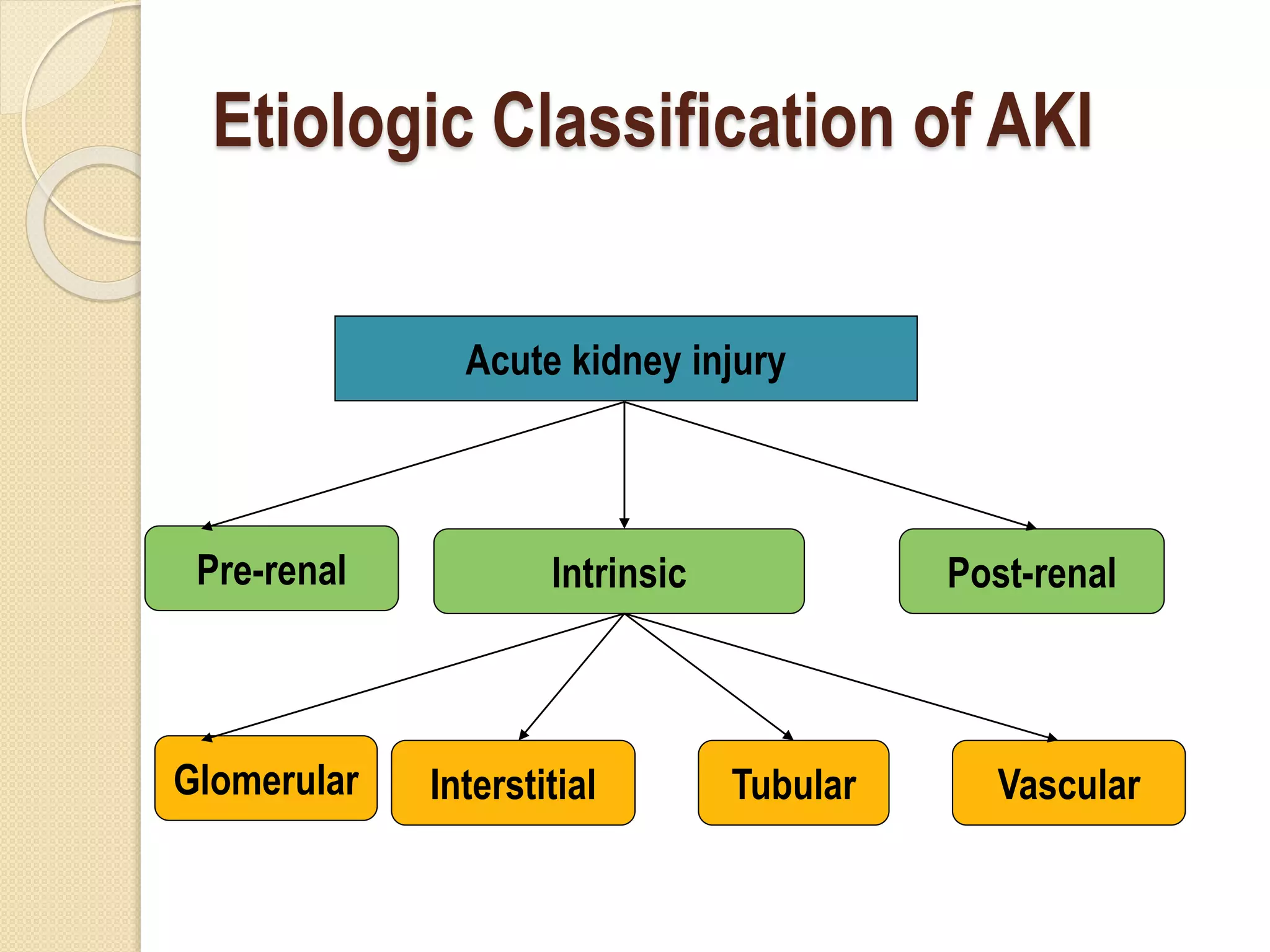 Etiologic Classification of AKI

Acute kidney injury

Pre-renal

Intrinsic

Post-renal

Glomerular

Interstitial

Tubular

Vascular